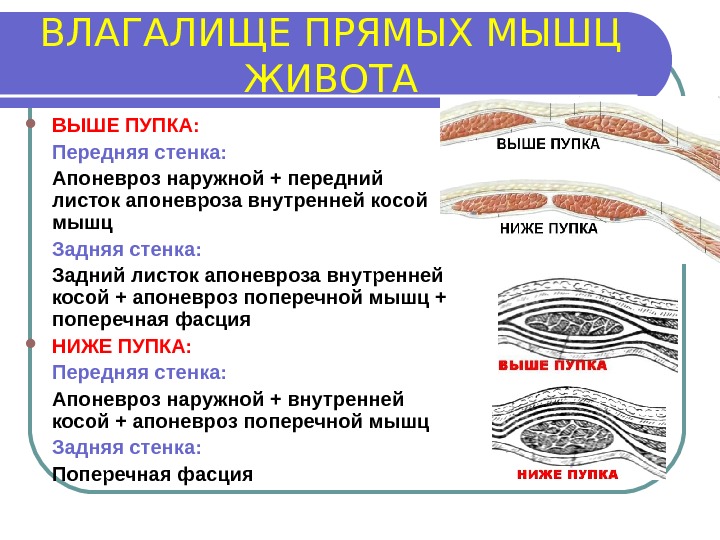 ВЛАГАЛИЩЕ ПРЯМЫХ МЫШЦ ЖИВОТА

ВЫШЕ ПУПКА:

Передняя стенка:

Апоневроз наружной + передний листок апоневроза внутренней косой мышц

Задняя стенка:

Задний листок апоневроза внутренней косой + апоневроз поперечной мышц + поперечная фасция

НИЖЕ ПУПКА:

Передняя стенка:

Апоневроз наружной + внутренней косой + апоневроз поперечной мышц

Задняя стенка:

Поперечная фасция

ВЫШЕ ПУПКА

НИЖЕ ПУПКА

ВЫШЕ ПУПКА

НИЖЕ ПУПКА